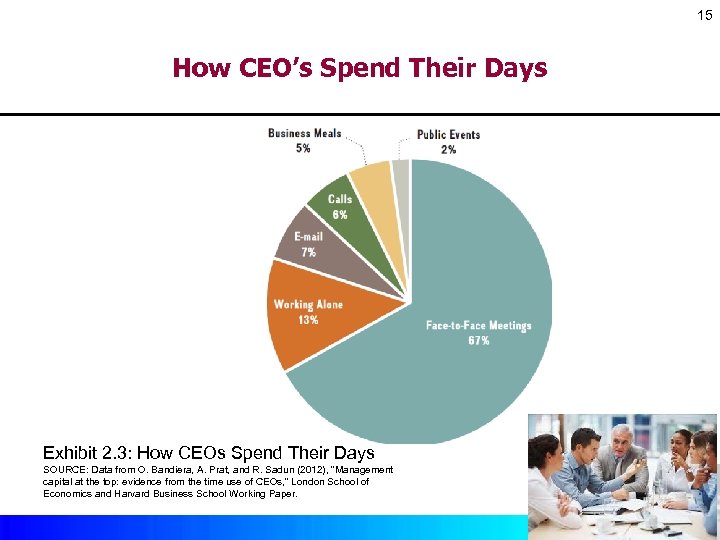 15

How CEO's Spend Their Days

Business Meals
5%

Public Events
2%

Calls
6%

E-mail
7%

Working Alone
13%

Face-to-Face Meetings
67%

Exhibit 2.3: How CEOs Spend Their Days
SOURCE: Data from O. Bandiera, A. Prat, and R. Sadun (2012), "Management capital at the top: evidence from the time use of CEOs," London School of Economics and Harvard Business School Working Paper.